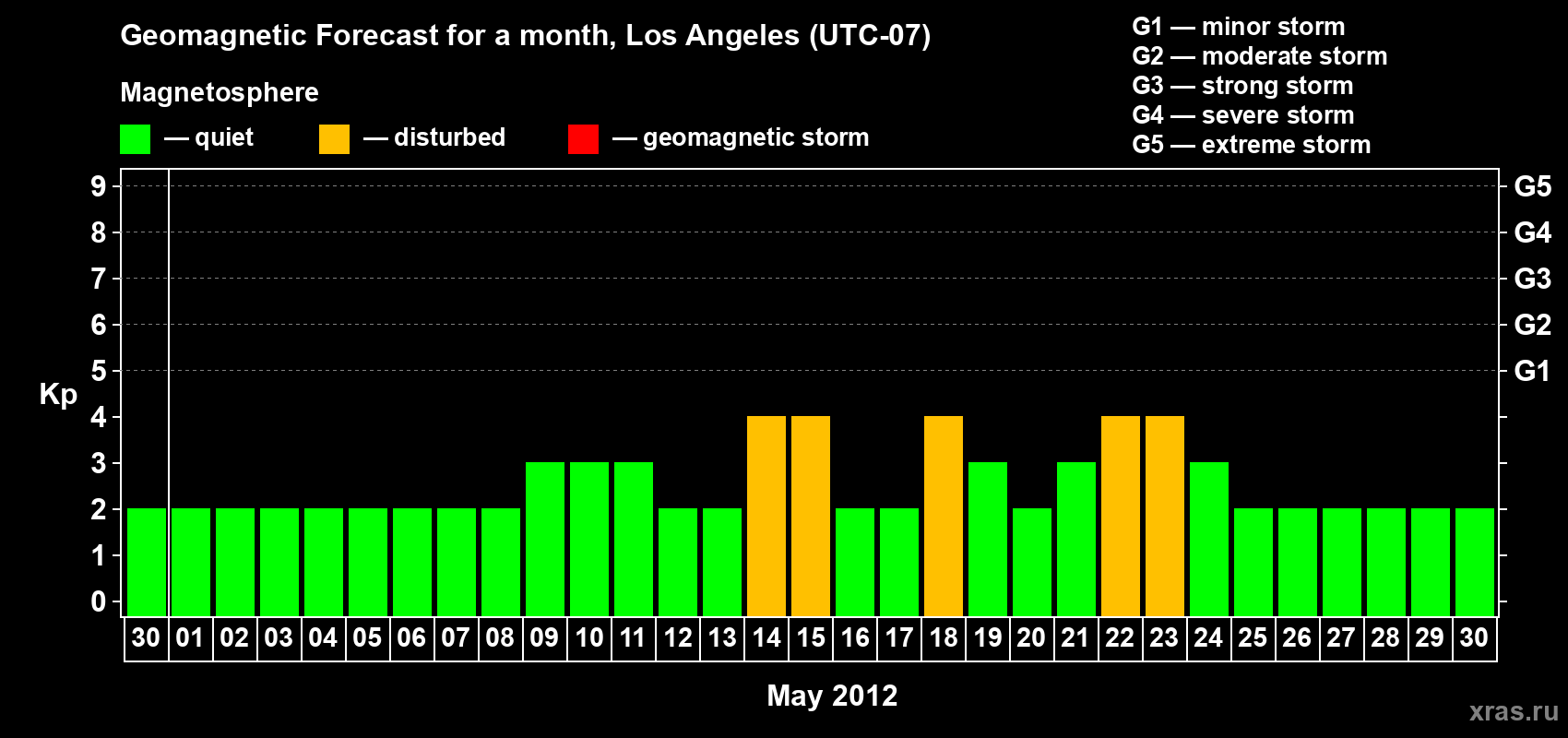 Geomagnetic Forecast for a month, Los Angeles (UTC-07)

Magnetosphere

— quiet — disturbed — geomagnetic storm

G1 — minor storm
G2 — moderate storm
G3 — strong storm
G4 — severe storm
G5 — extreme storm

Kp

9 8 7 6 5 4 3 2 1 0

G5 G4 G3 G2 G1

30 01 02 03 04 05 06 07 08 09 10 11 12 13 14 15 16 17 18 19 20 21 22 23 24 25 26 27 28 29 30

May 2012

xras.ru